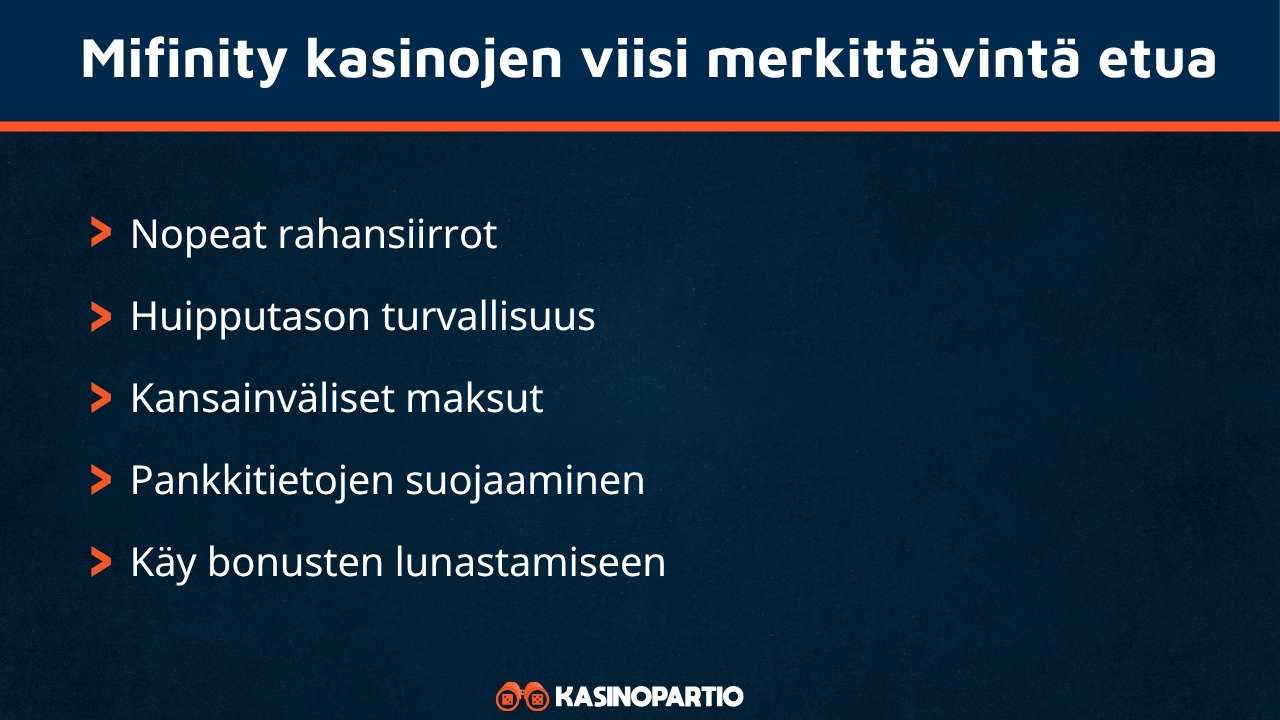 Mifinity kasinojen viisi merkittävintä etua

> Nopeat rahansiirrot

> Huipputason turvallisuus

> Kansainväliset maksut

> Pankkitietojen suojaaminen

> Käy bonusten lunastamiseen

KASINOPARTIO